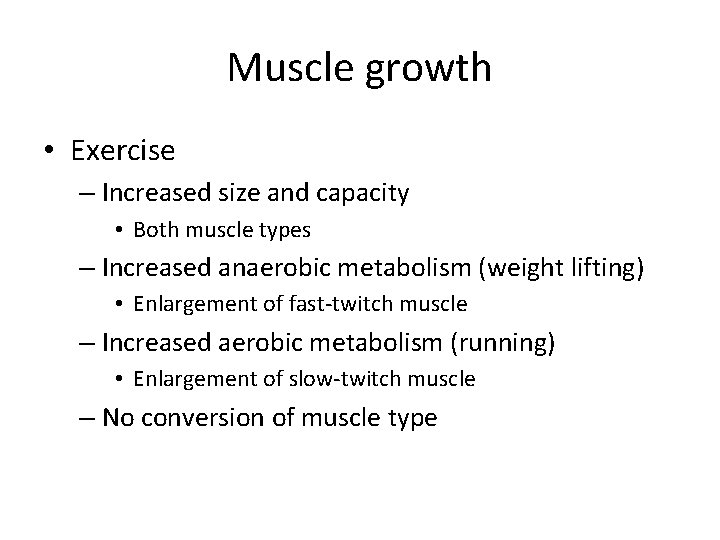 Muscle growth

• Exercise
– Increased size and capacity
• Both muscle types
– Increased anaerobic metabolism (weight lifting)
• Enlargement of fast-twitch muscle
– Increased aerobic metabolism (running)
• Enlargement of slow-twitch muscle
– No conversion of muscle type